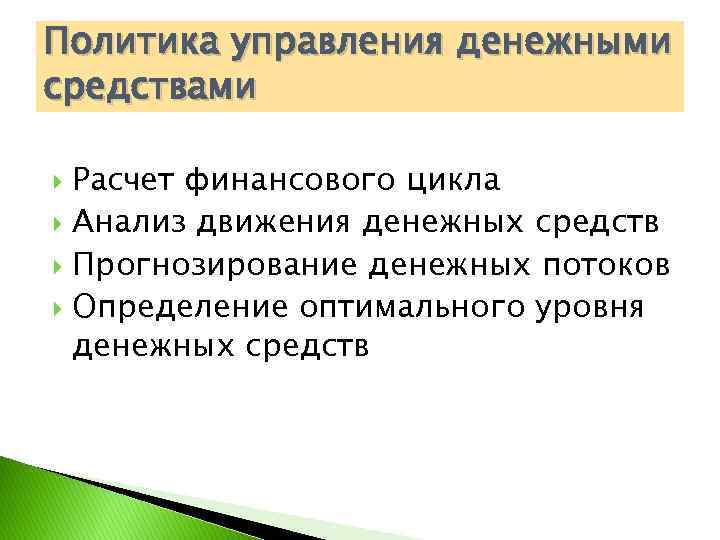 Политика управления денежными средствами

Расчет финансового цикла
Анализ движения денежных средств
Прогнозирование денежных потоков
Определение оптимального уровня денежных средств